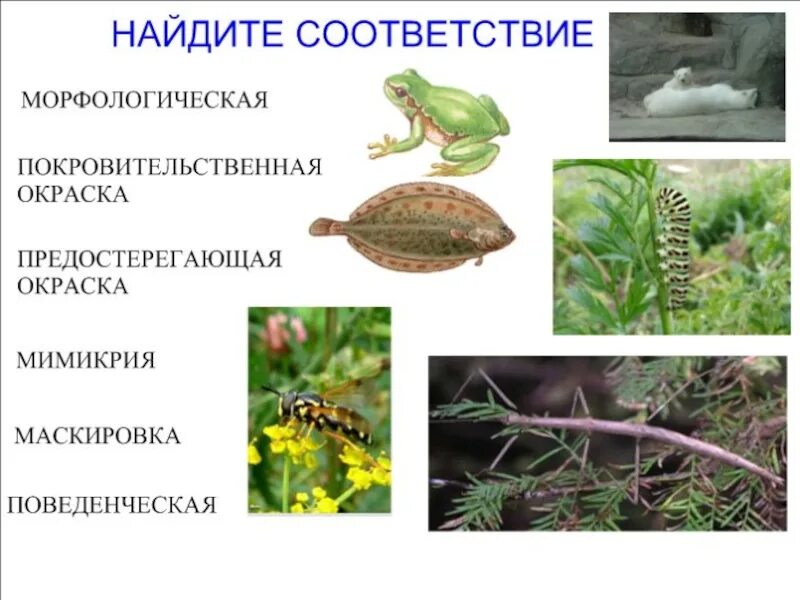 НАЙДИТЕ СООТВЕТСТВИЕ

МОРФОЛОГИЧЕСКАЯ

ПОКРОВИТЕЛЬСТВЕННАЯ ОКРАСКА

ПРЕДОСТЕРЕГАЮЩАЯ ОКРАСКА

МИМИКРИЯ

МАСКИРОВКА

ПОВЕДЕНЧЕСКАЯ